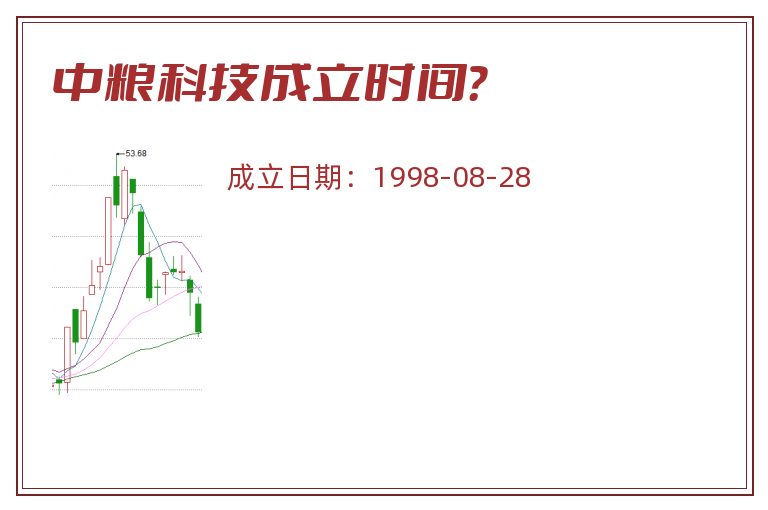 中粮科技成立时间?

53.68

成立日期：1998-08-28